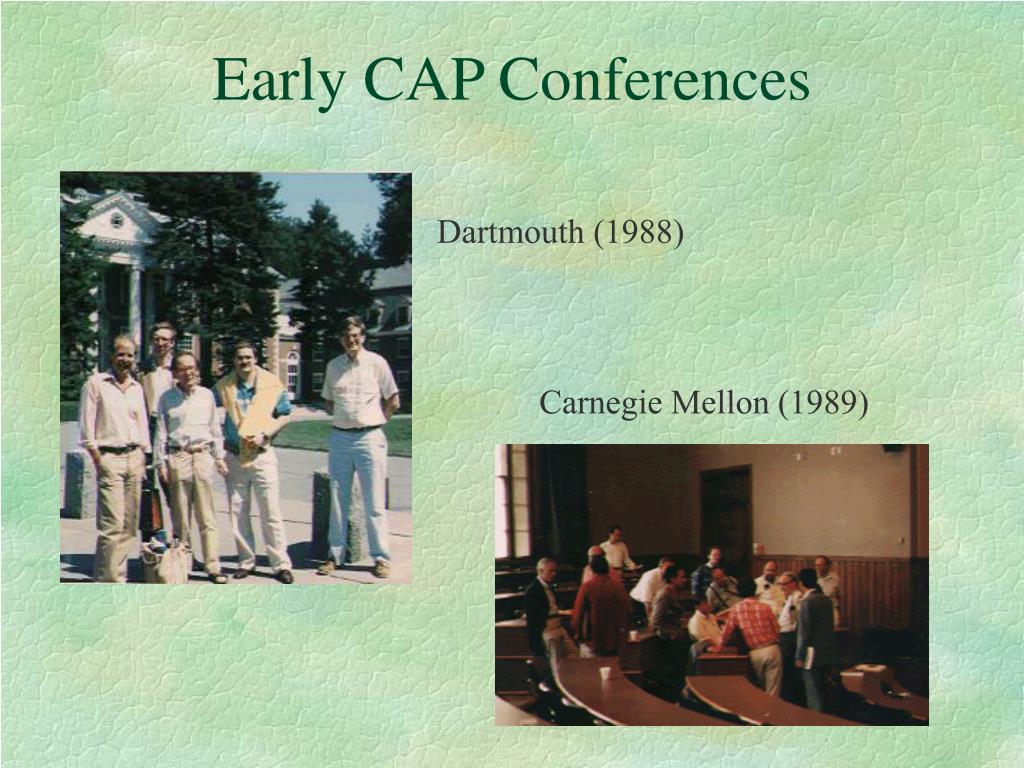 Early CAP Conferences

Dartmouth (1988)

Carnegie Mellon (1989)